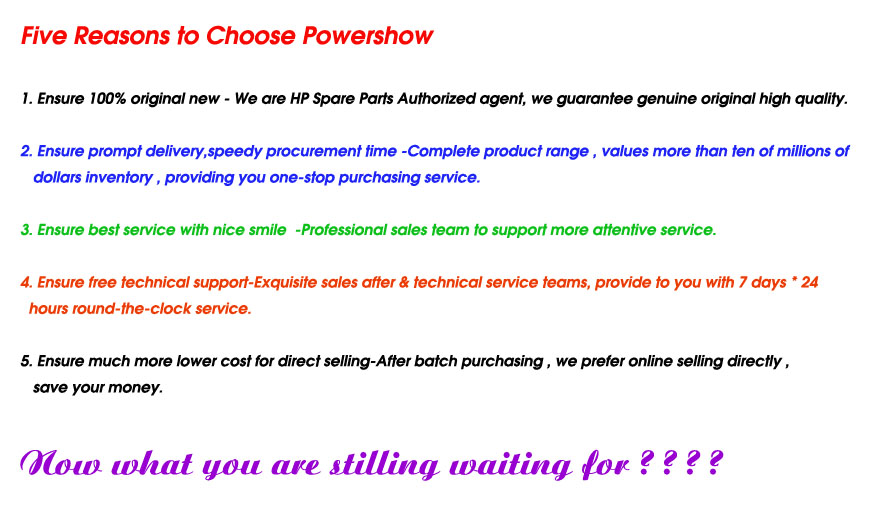 Five Reasons to Choose Powershow

1. Ensure 100% original new - We are HP Spare Parts Authorized agent, we guarantee genuine original high quality.

2. Ensure prompt delivery,speedy procurement time -Complete product range , values more than ten of millions of dollars inventory , providing you one-stop purchasing service.

3. Ensure best service with nice smile -Professional sales team to support more attentive service.

4. Ensure free technical support-Exquisite sales after & technical service teams, provide to you with 7 days * 24 hours round-the-clock service.

5. Ensure much more lower cost for direct selling-After batch purchasing , we prefer online selling directly , save your money.

Now what you are stilling waiting for ? ? ? ?